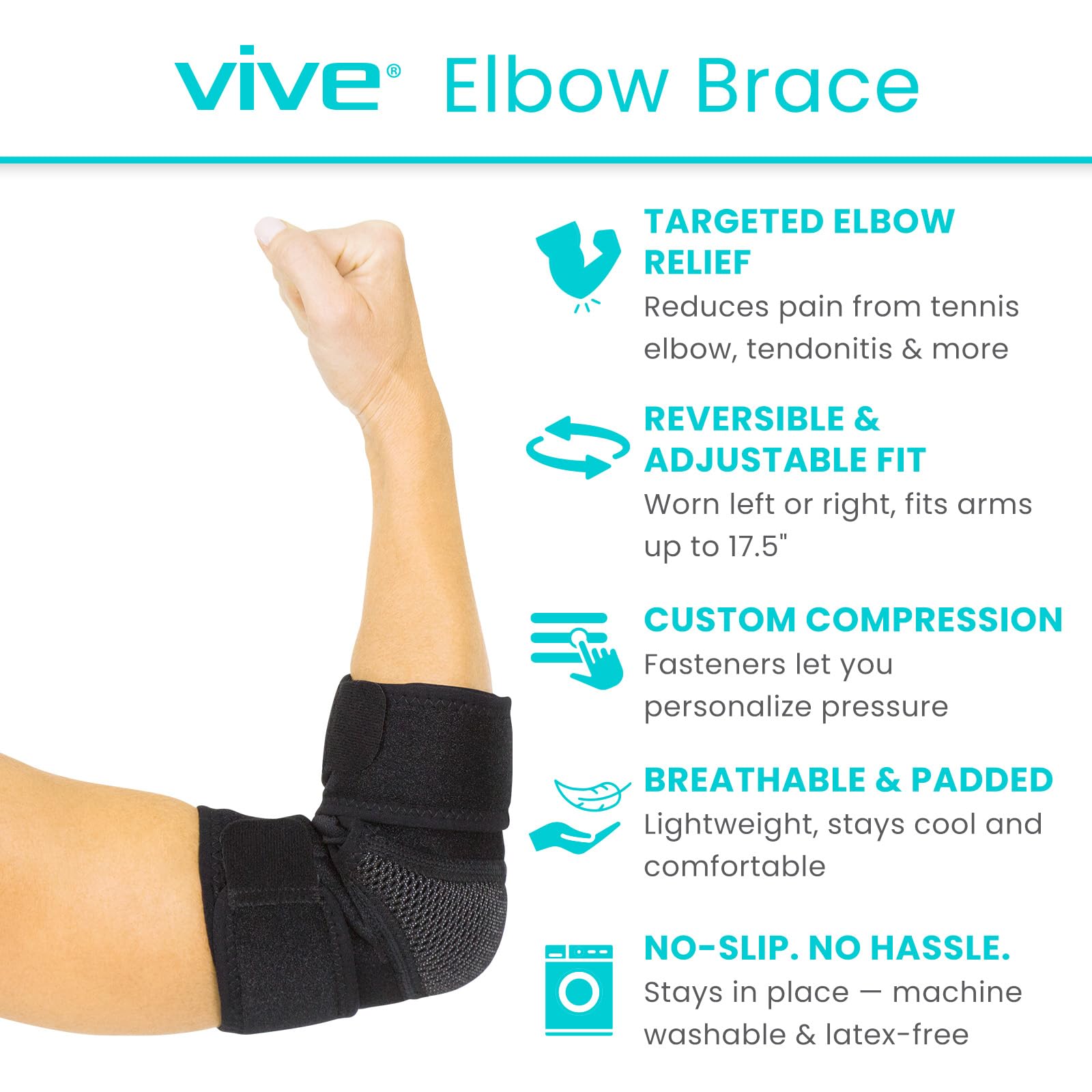 vive® Elbow Brace

TARGETED ELBOW RELIEF
Reduces pain from tennis elbow, tendonitis & more

REVERSIBLE & ADJUSTABLE FIT
Worn left or right, fits arms up to 17.5"

CUSTOM COMPRESSION
Fasteners let you personalize pressure

BREATHABLE & PADDED
Lightweight, stays cool and comfortable

NO-SLIP. NO HASSLE.
Stays in place — machine washable & latex-free